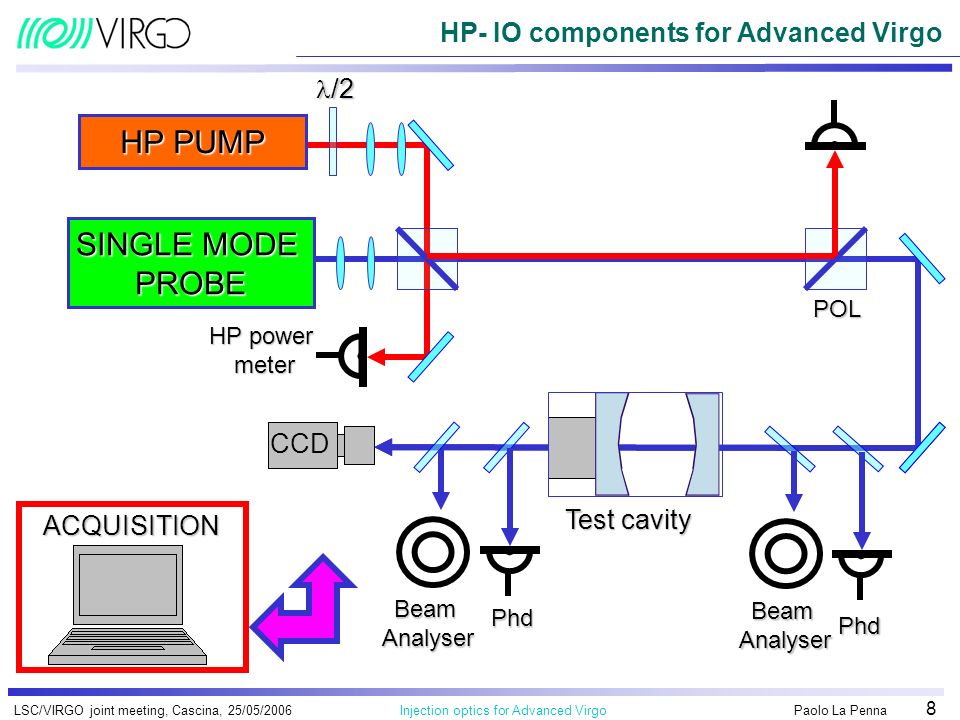 VIRGO

HP- IO components for Advanced Virgo

$\lambda/2$

HP PUMP

SINGLE MODE PROBE

POL

HP power meter

CCD

Test cavity

ACQUISITION

Beam Analyser

Phd

Beam Analyser

Phd

LSC/VIRGO joint meeting, Cascina, 25/05/2006

Injection optics for Advanced Virgo

Paolo La Penna

8